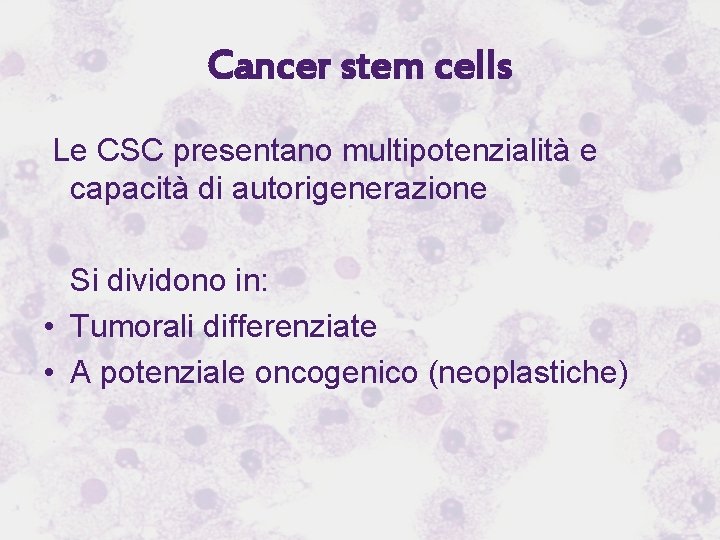 Cancer stem cells

Le CSC presentano multipotenzialità e capacità di autorigenerazione

Si dividono in:
• Tumorali differenziate
• A potenziale oncogenico (neoplastiche)